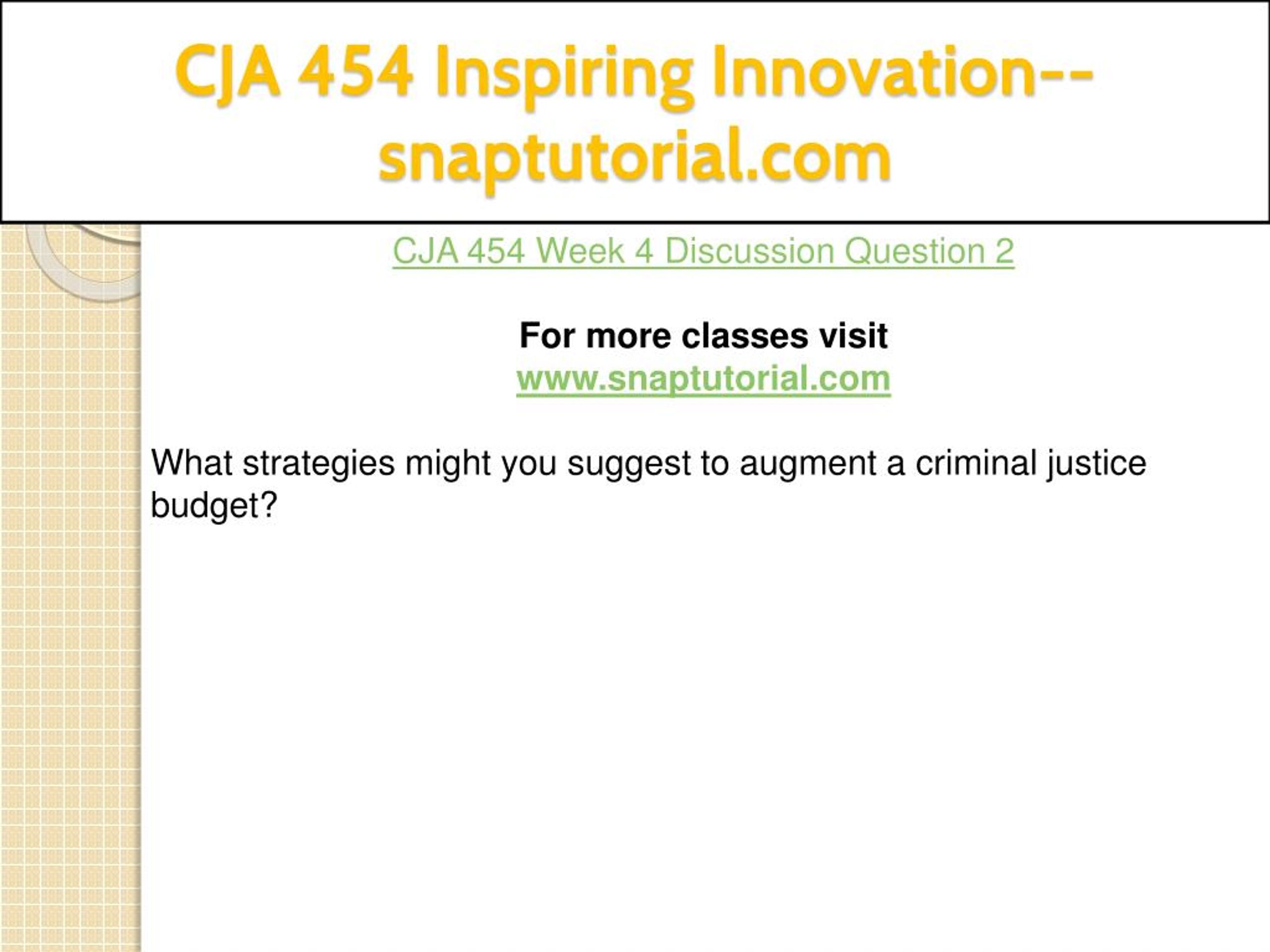 CJA 454 Inspiring Innovation--snaptutorial.com

CJA 454 Week 4 Discussion Question 2

For more classes visit
www.snaptutorial.com

What strategies might you suggest to augment a criminal justice budget?